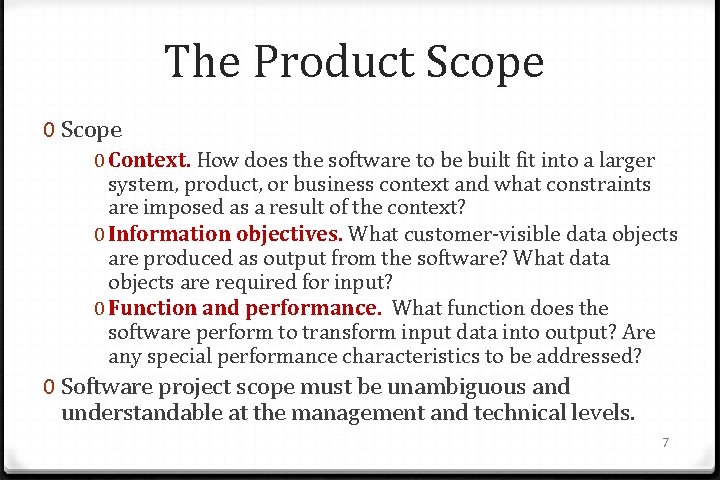 The Product Scope

0 Scope

0 Context. How does the software to be built fit into a larger system, product, or business context and what constraints are imposed as a result of the context?

0 Information objectives. What customer-visible data objects are produced as output from the software? What data objects are required for input?

0 Function and performance. What function does the software perform to transform input data into output? Are any special performance characteristics to be addressed?

0 Software project scope must be unambiguous and understandable at the management and technical levels.

7